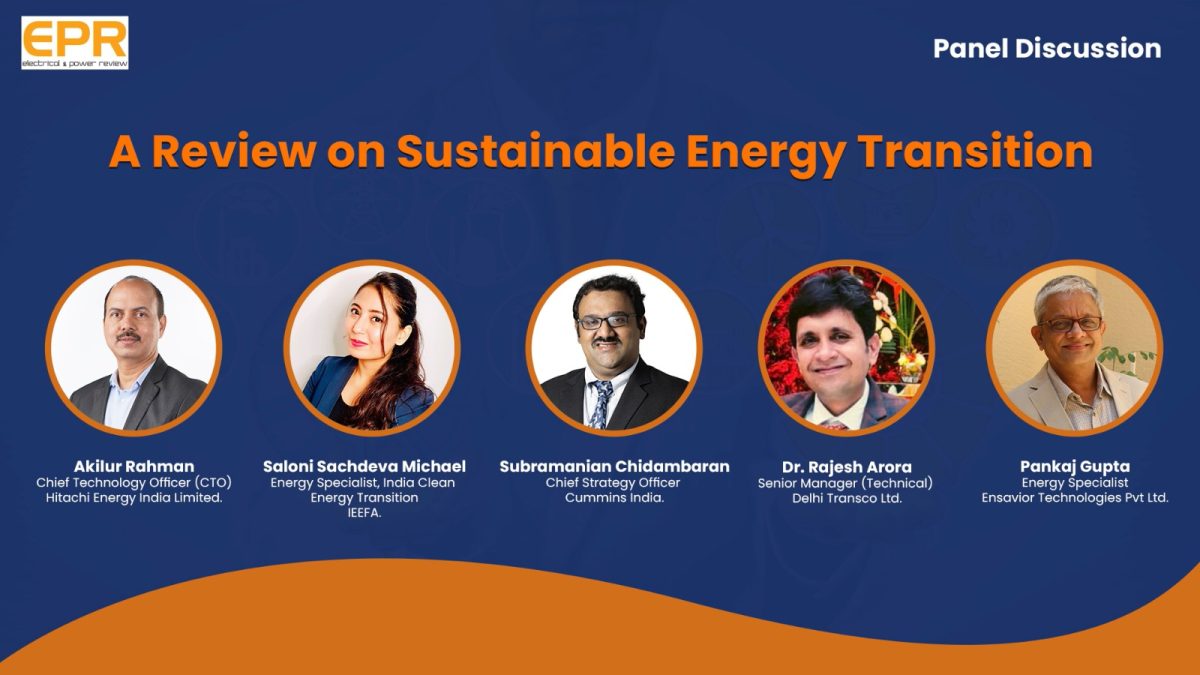 EPR
electrical & power review

Panel Discussion

A Review on Sustainable Energy Transition

Akilur Rahman
Chief Technology Officer (CTO)
Hitachi Energy India Limited.

Saloni Sachdeva Michael
Energy Specialist, India Clean Energy Transition
IEEFA.

Subramanian Chidambaran
Chief Strategy Officer
Cummins India.

Dr. Rajesh Arora
Senior Manager (Technical)
Delhi Transco Ltd.

Pankaj Gupta
Energy Specialist
Ensavior Technologies Pvt Ltd.